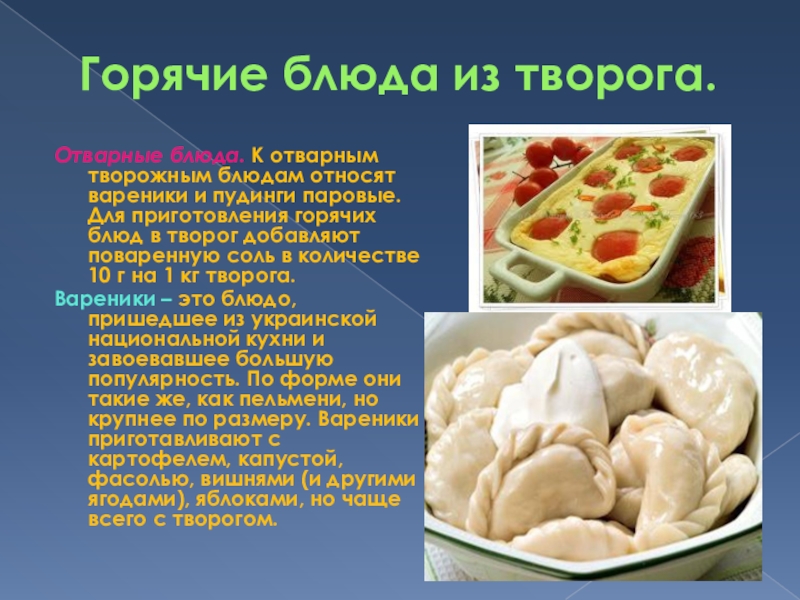 Горячие блюда из творога.

Отварные блюда. К отварным творожным блюдам относят вареники и пудинги паровые. Для приготовления горячих блюд в творог добавляют поваренную соль в количестве 10 г на 1 кг творога.

Вареники – это блюдо, пришедшее из украинской национальной кухни и завоевавшее большую популярность. По форме они такие же, как пельмени, но крупнее по размеру. Вареники приготавливают с картофелем, капустой, фасолью, вишнями (и другими ягодами), яблоками, но чаще всего с творогом.